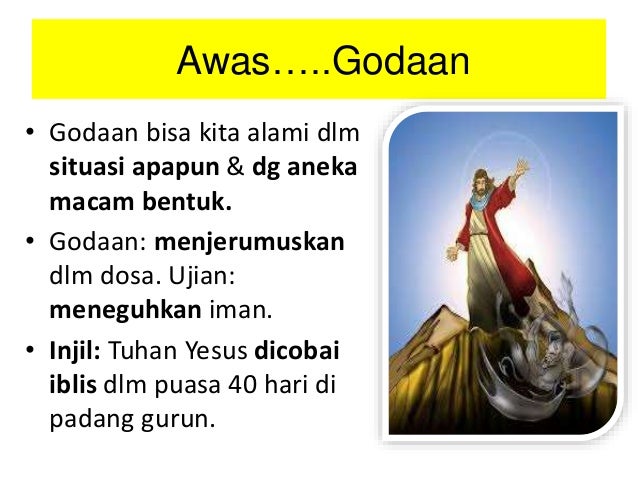 Awas…..Godaan

• Godaan bisa kita alami dlm situasi apapun & dg aneka macam bentuk.
• Godaan: menjerumuskan dlm dosa. Ujian: meneguhkan iman.
• Injil: Tuhan Yesus dicobai iblis dlm puasa 40 hari di padang gurun.